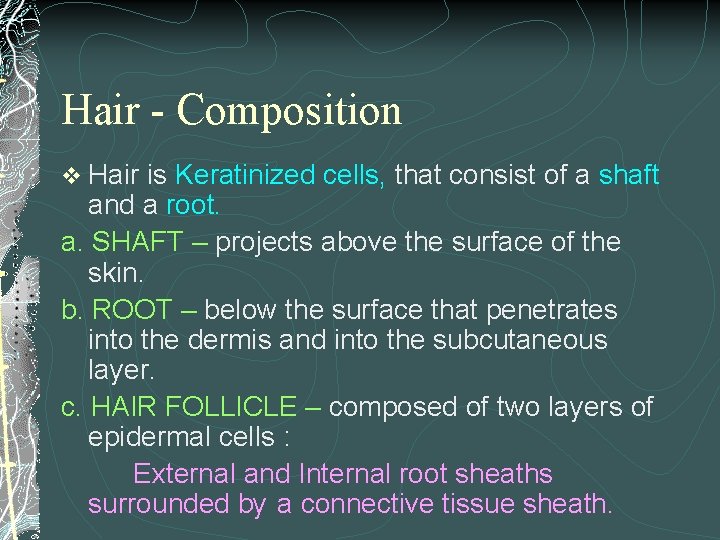 Hair - Composition

❖ Hair is Keratinized cells, that consist of a shaft and a root.

a. SHAFT – projects above the surface of the skin.

b. ROOT – below the surface that penetrates into the dermis and into the subcutaneous layer.

c. HAIR FOLLICLE – composed of two layers of epidermal cells :

External and Internal root sheaths surrounded by a connective tissue sheath.